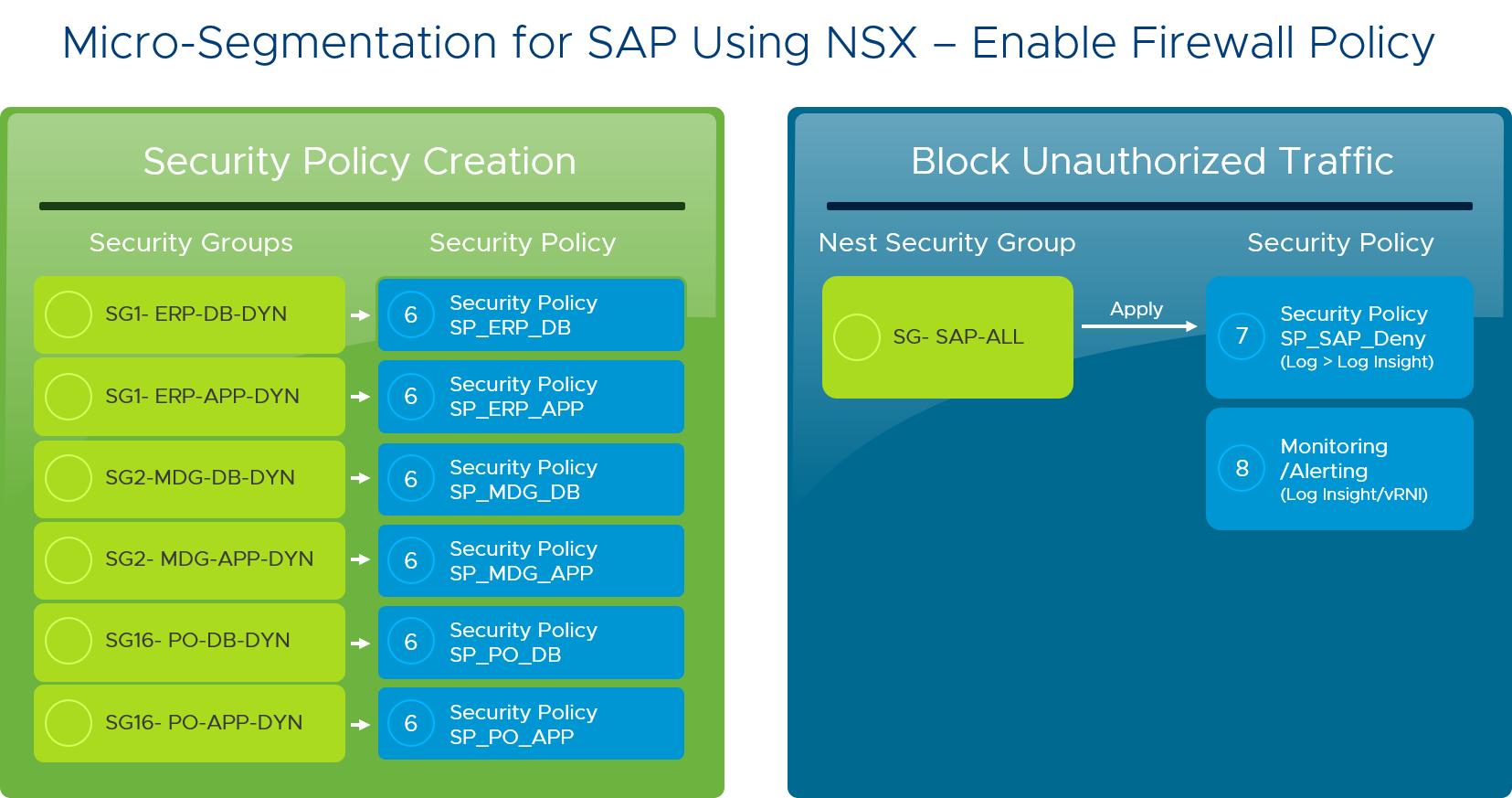 Micro-Segmentation for SAP Using NSX – Enable Firewall Policy

Security Policy Creation

Security Groups

Security Policy

SG1- ERP-DB-DYN

6 Security Policy SP_ERP_DB

SG1- ERP-APP-DYN

6 Security Policy SP_ERP_APP

SG2-MDG-DB-DYN

6 Security Policy SP_MDG_DB

SG2- MDG-APP-DYN

6 Security Policy SP_MDG_APP

SG16- PO-DB-DYN

6 Security Policy SP_PO_DB

SG16- PO-APP-DYN

6 Security Policy SP_PO_APP

Block Unauthorized Traffic

Nest Security Group

Security Policy

SG- SAP-ALL

Apply

7 Security Policy SP_SAP_Deny (Log > Log Insight)

8 Monitoring /Alerting (Log Insight/vRNI)